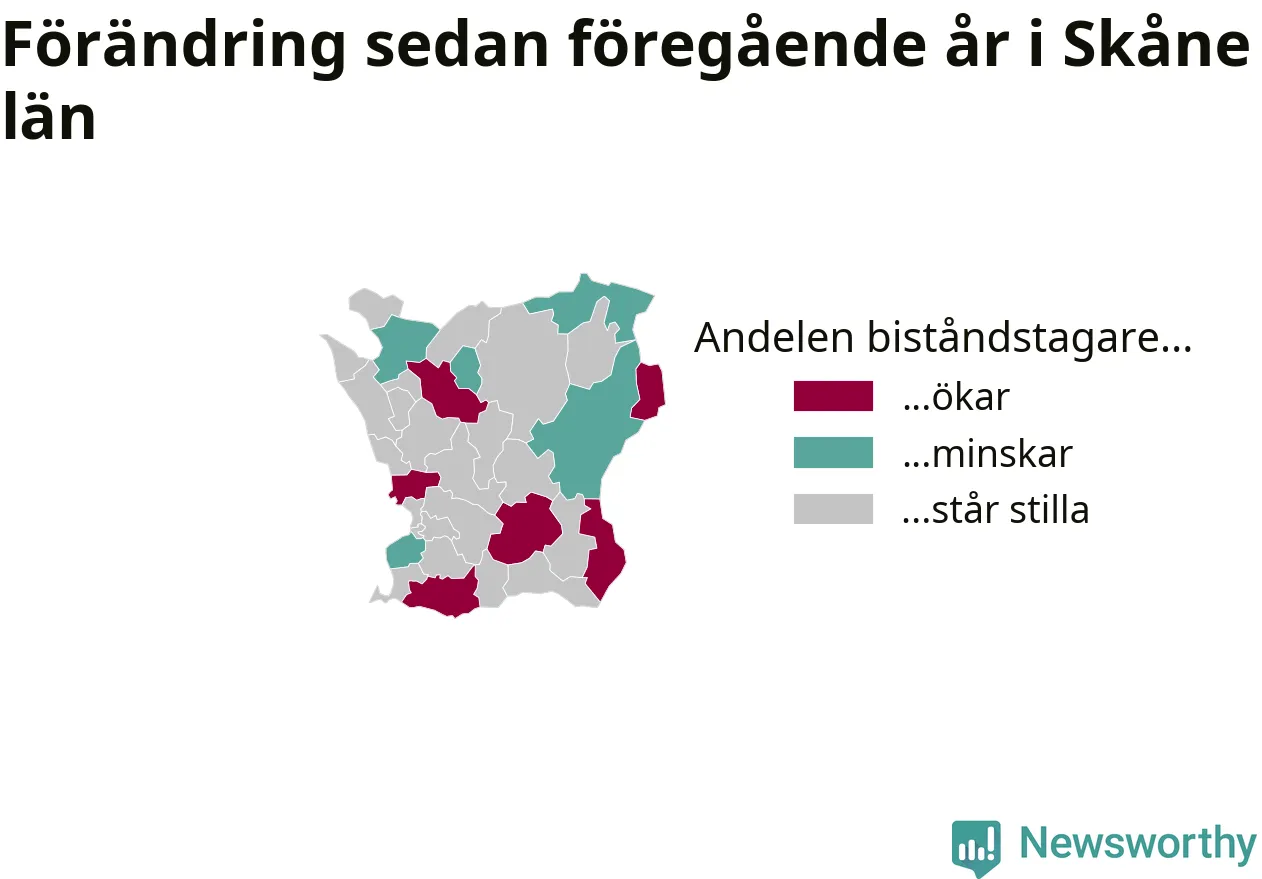 Förändring sedan föregående år i Skåne län

Andelen biståndstagare...
...ökar
...minskar
...står stilla

Newsworthy